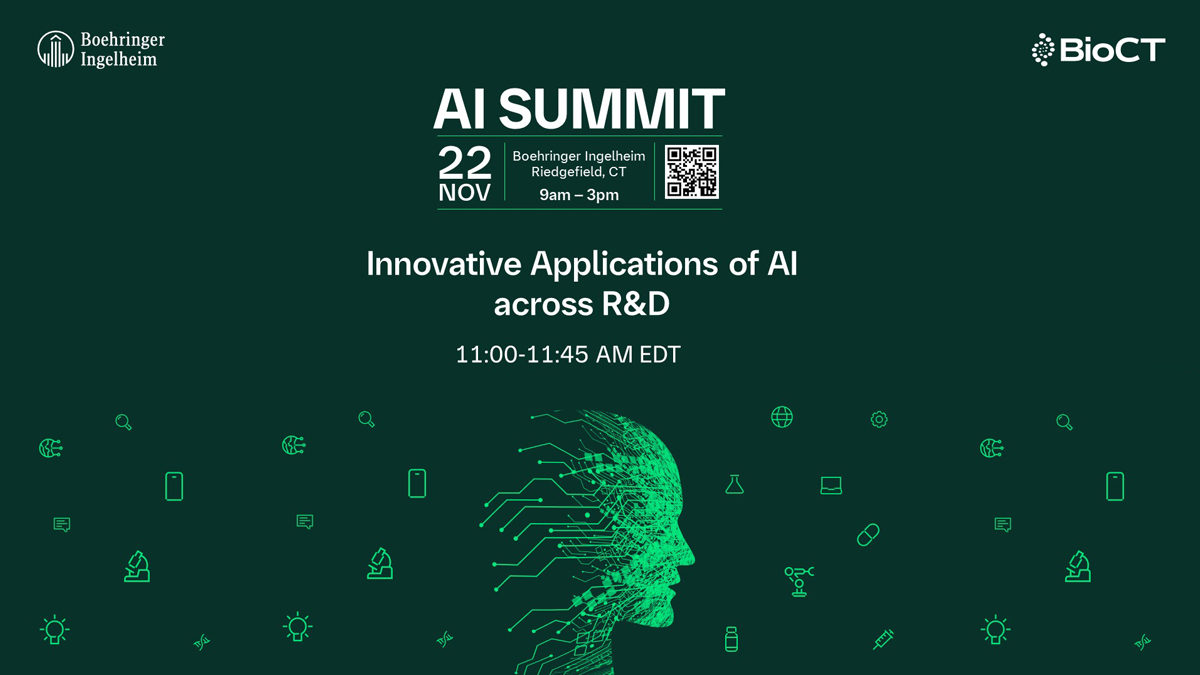 Boehringer Ingelheim

BioCT

AI SUMMIT

22 NOV

Boehringer Ingelheim
Riedgefield, CT
9am – 3pm

Innovative Applications of AI across R&D

11:00-11:45 AM EDT